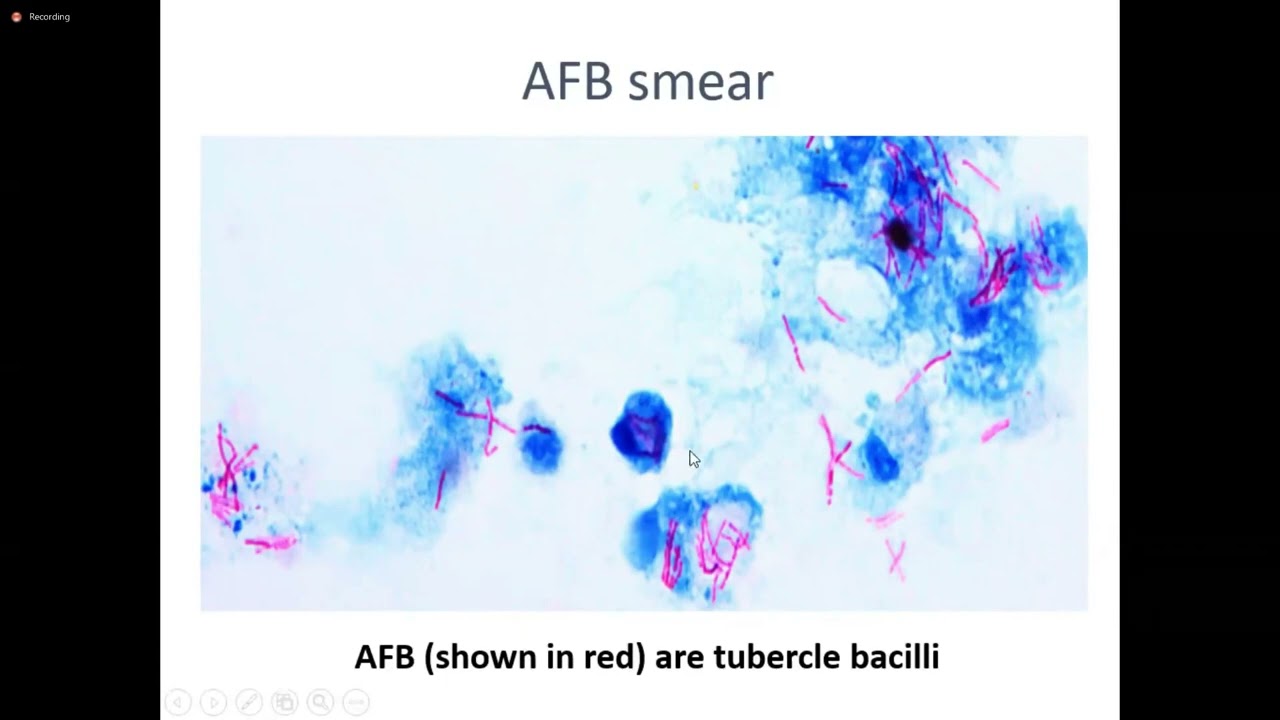 Recording

AFB smear

AFB (shown in red) are tubercle bacilli